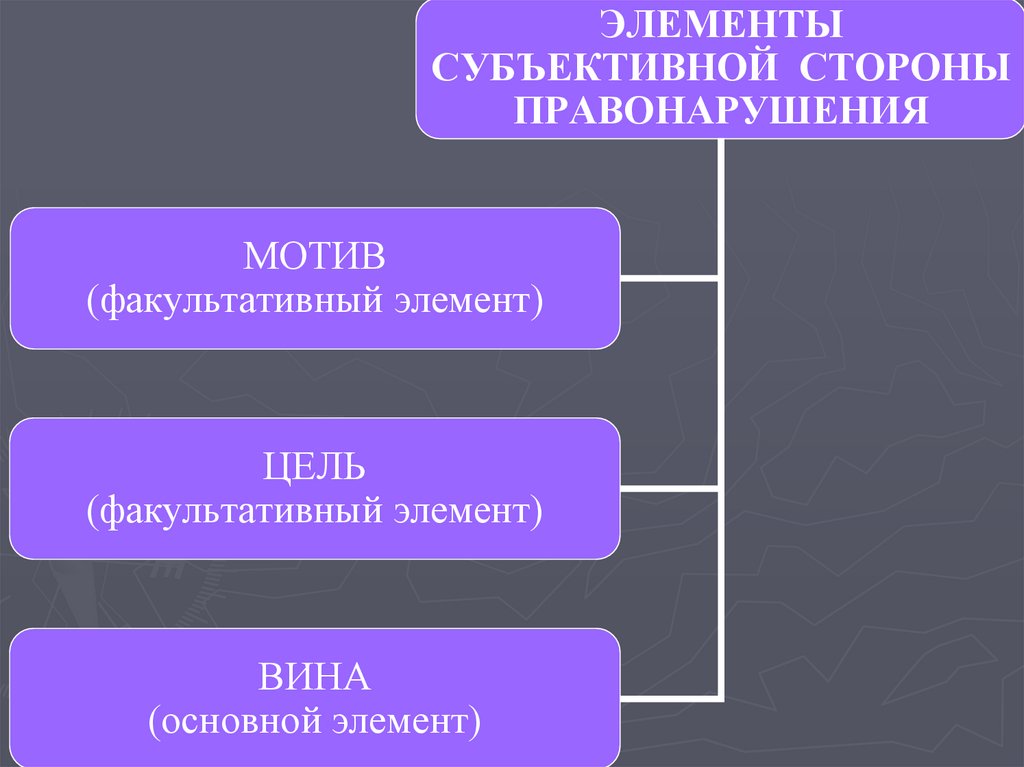 ЭЛЕМЕНТЫ СУБЪЕКТИВНОЙ СТОРОНЫ ПРАВОНАРУШЕНИЯ

МОТИВ
(факультативный элемент)

ЦЕЛЬ
(факультативный элемент)

ВИНА
(основной элемент)